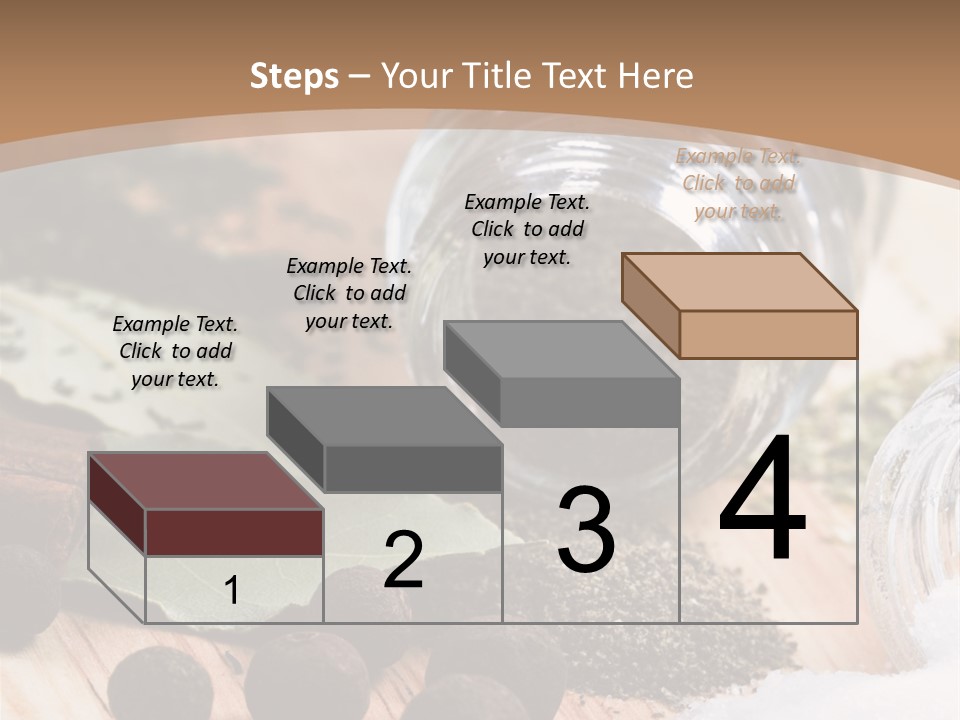 Steps – Your Title Text Here

Example Text. Click to add your text.

Example Text. Click to add your text.

Example Text. Click to add your text.

Example Text. Click to add your text.

1

2

3

4